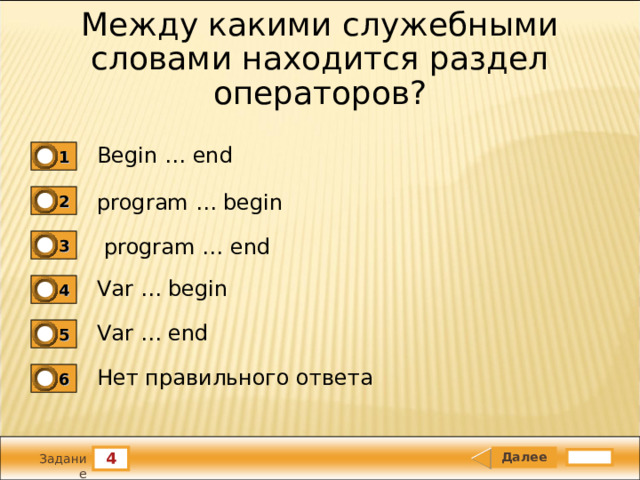 Между какими служебными словами находится раздел операторов?

1 Begin … end

2 program … begin

3 program … end

4 Var … begin

5 Var … end

6 Нет правильного ответа

Задание 4

Далее